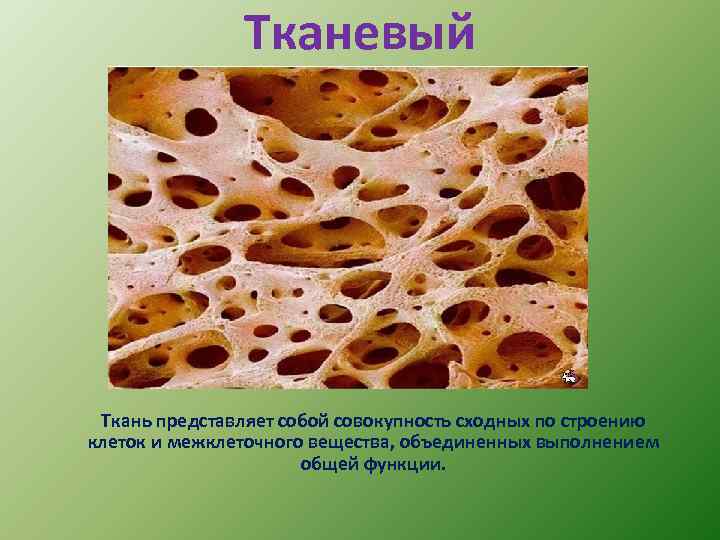 Тканевый

Ткань представляет собой совокупность сходных по строению клеток и межклеточного вещества, объединенных выполнением общей функции.